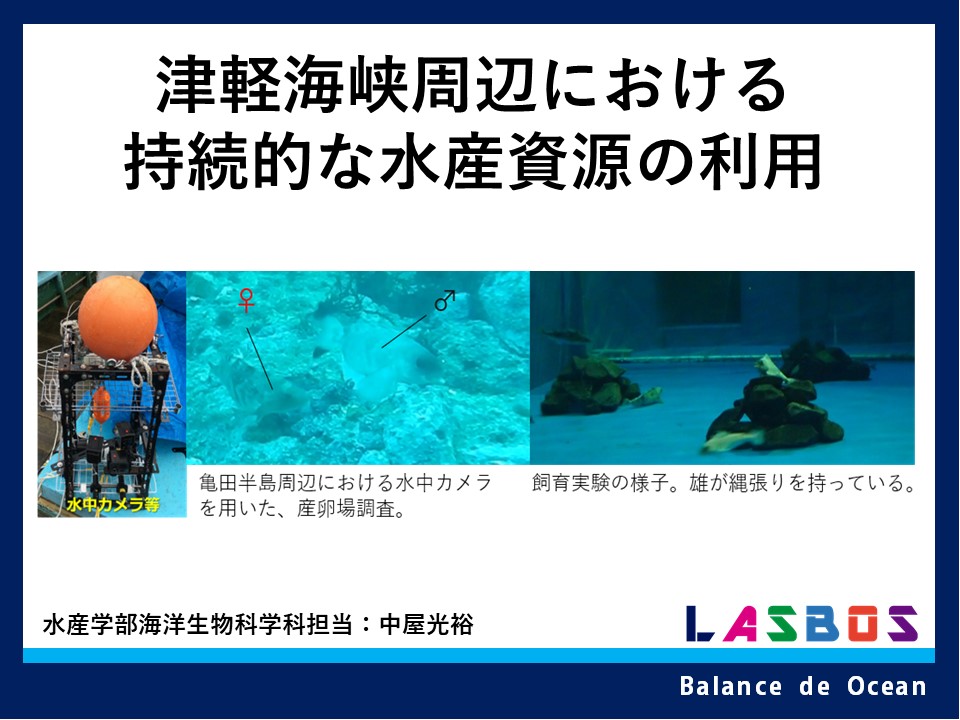 津軽海峡周辺における
持続的な水産資源の利用

水中カメラ等

♀

♂

亀田半島周辺における水中カメラを用いた、産卵場調査。

飼育実験の様子。雄が縄張りを持っている。

水産学部海洋生物科学科担当：中屋光裕

LASBOS

Balance de Ocean